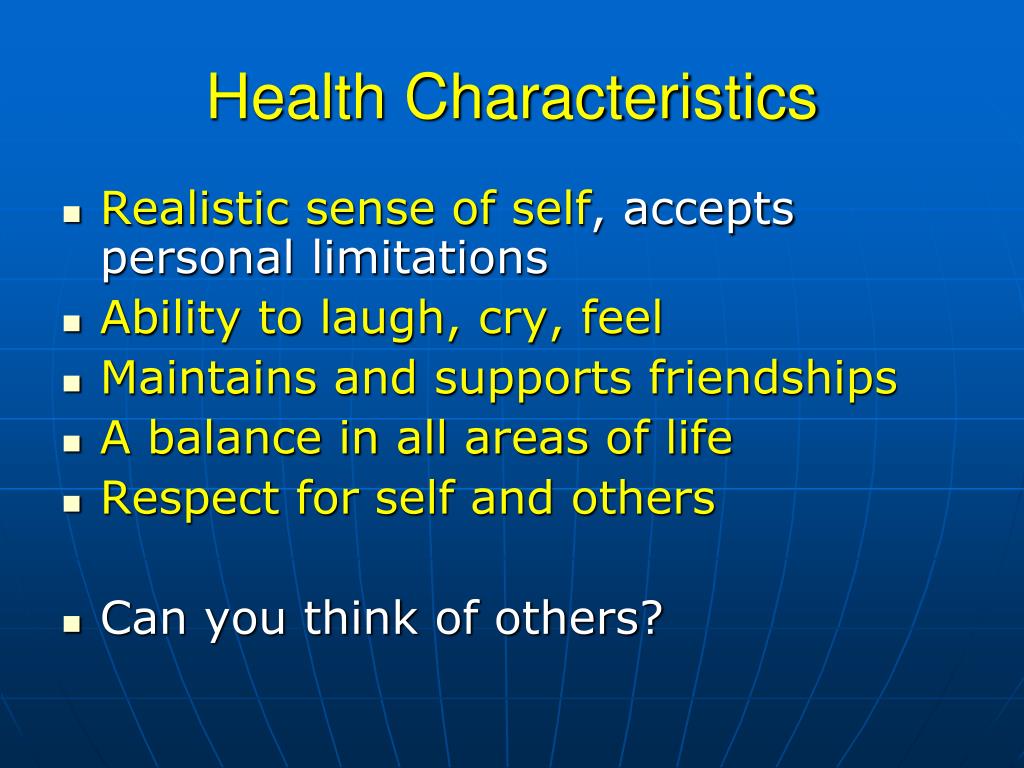 Health Characteristics

- Realistic sense of self, accepts personal limitations
- Ability to laugh, cry, feel
- Maintains and supports friendships
- A balance in all areas of life
- Respect for self and others

- Can you think of others?